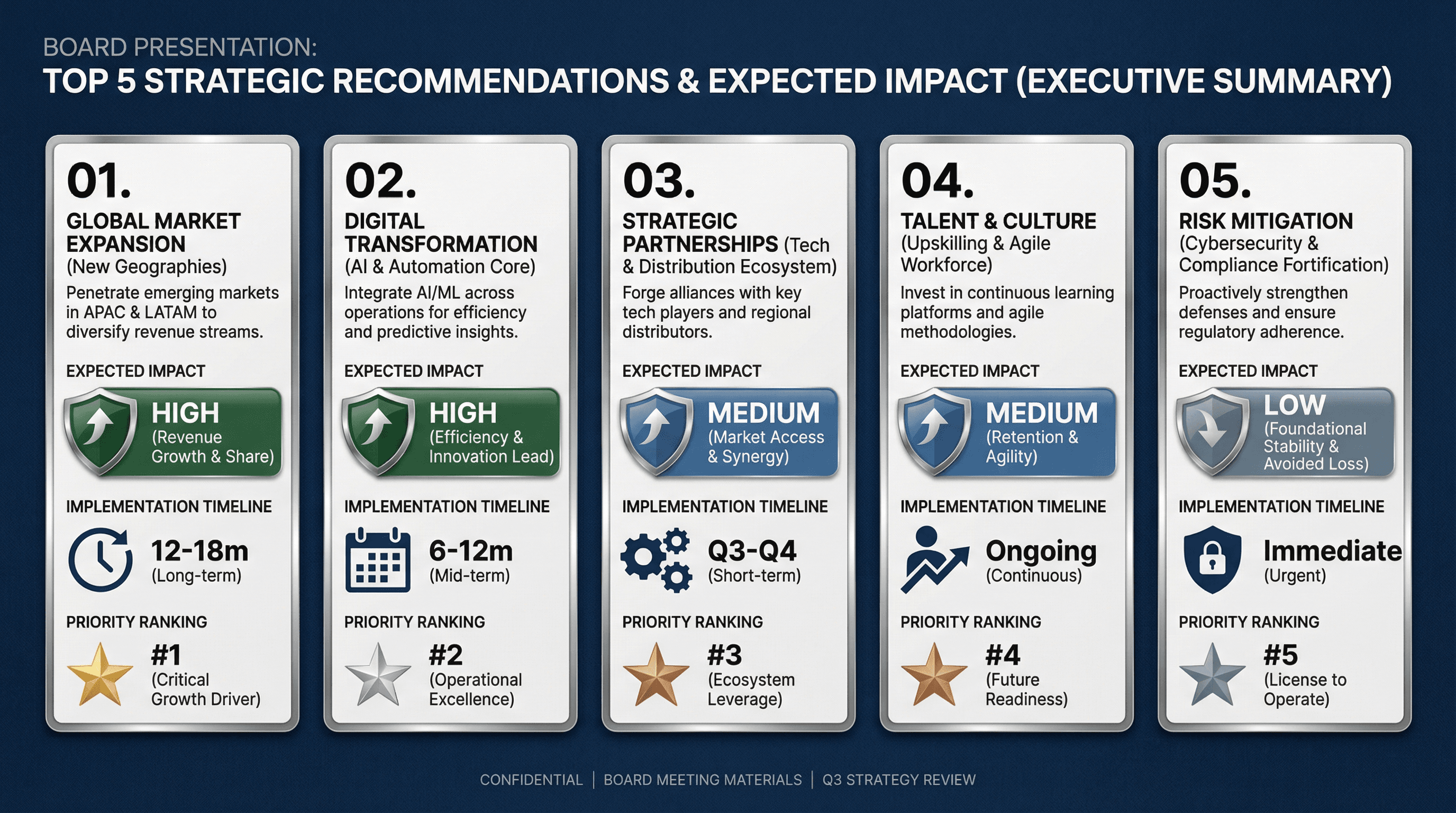 BOARD PRESENTATION:
TOP 5 STRATEGIC RECOMMENDATIONS & EXPECTED IMPACT (EXECUTIVE SUMMARY)

01.
GLOBAL MARKET EXPANSION (New Geographies)
Penetrate emerging markets in APAC & LATAM to diversify revenue streams.
EXPECTED IMPACT
HIGH (Revenue Growth & Share)
IMPLEMENTATION TIMELINE
12-18m (Long-term)
PRIORITY RANKING
#1 (Critical Growth Driver)

02.
DIGITAL TRANSFORMATION (AI & Automation Core)
Integrate AI/ML across operations for efficiency and predictive insights.
EXPECTED IMPACT
HIGH (Efficiency & Innovation Lead)
IMPLEMENTATION TIMELINE
6-12m (Mid-term)
PRIORITY RANKING
#2 (Operational Excellence)

03.
STRATEGIC PARTNERSHIPS (Tech & Distribution Ecosystem)
Forge alliances with key tech players and regional distributors.
EXPECTED IMPACT
MEDIUM (Market Access & Synergy)
IMPLEMENTATION TIMELINE
Q3-Q4 (Short-term)
PRIORITY RANKING
#3 (Ecosystem Leverage)

04.
TALENT & CULTURE (Upskilling & Agile Workforce)
Invest in continuous learning platforms and agile methodologies.
EXPECTED IMPACT
MEDIUM (Retention & Agility)
IMPLEMENTATION TIMELINE
Ongoing (Continuous)
PRIORITY RANKING
#4 (Future Readiness)

05.
RISK MITIGATION (Cybersecurity & Compliance Fortification)
Proactively strengthen defenses and ensure regulatory adherence.
EXPECTED IMPACT
LOW (Foundational Stability & Avoided Loss)
IMPLEMENTATION TIMELINE
Immediate (Urgent)
PRIORITY RANKING
#5 (License to Operate)

CONFIDENTIAL | BOARD MEETING MATERIALS | Q3 STRATEGY REVIEW